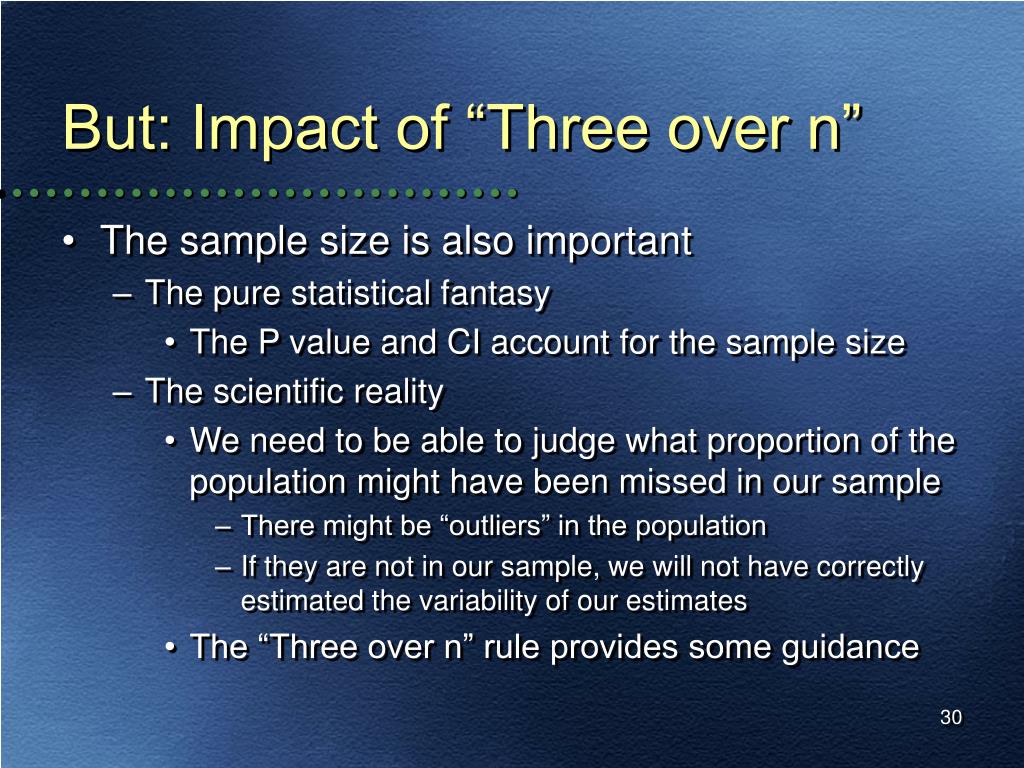 But: Impact of “Three over n”

• The sample size is also important
– The pure statistical fantasy
• The P value and CI account for the sample size
– The scientific reality
• We need to be able to judge what proportion of the population might have been missed in our sample
– There might be “outliers” in the population
– If they are not in our sample, we will not have correctly estimated the variability of our estimates
• The “Three over n” rule provides some guidance

30